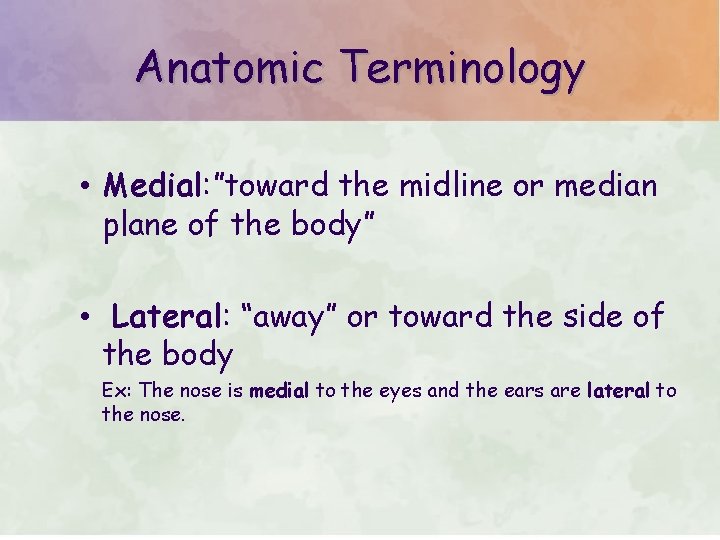 Anatomic Terminology

• Medial:"toward the midline or median plane of the body"

• Lateral: "away" or toward the side of the body

Ex: The nose is medial to the eyes and the ears are lateral to the nose.